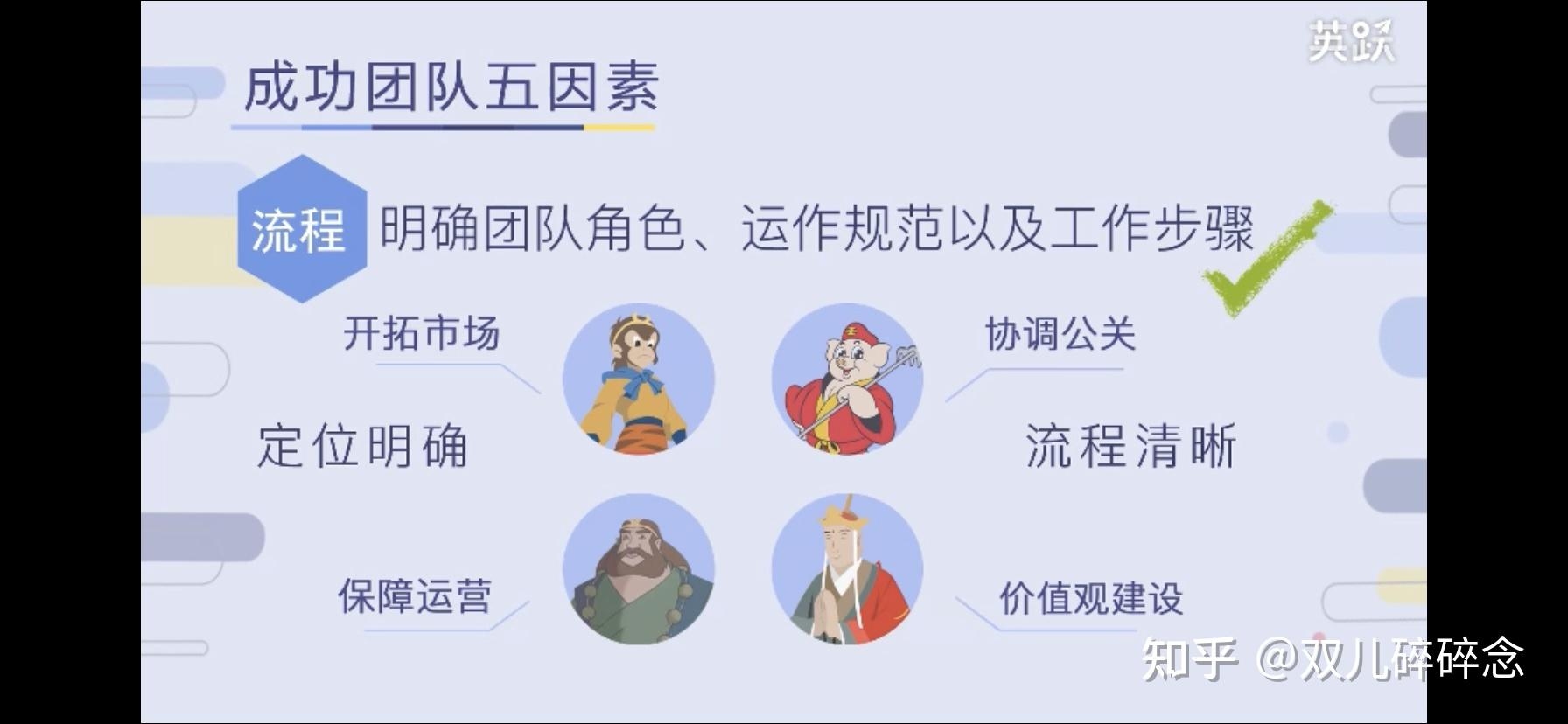 英跃

成功团队五因素

流程 明确团队角色、运作规范以及工作步骤

开拓市场

协调公关

定位明确

流程清晰

保障运营

价值观建设

知乎 @双儿碎碎念